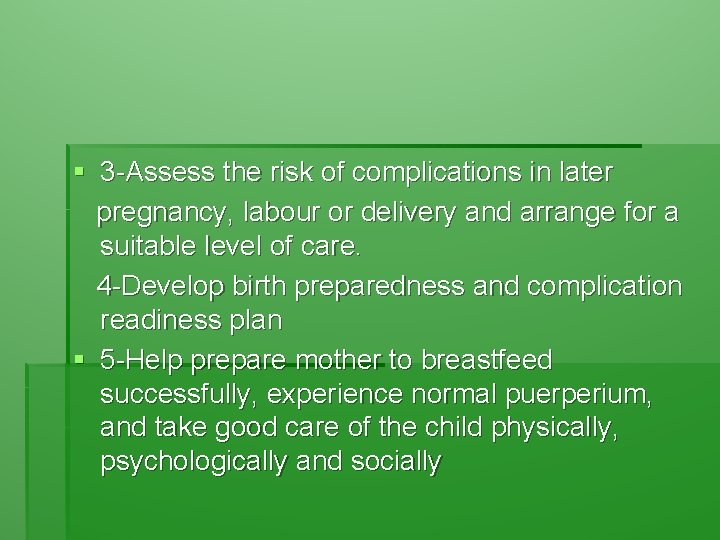 3-Assess the risk of complications in later pregnancy, labour or delivery and arrange for a suitable level of care.

4-Develop birth preparedness and complication readiness plan

5-Help prepare mother to breastfeed successfully, experience normal puerperium, and take good care of the child physically, psychologically and socially